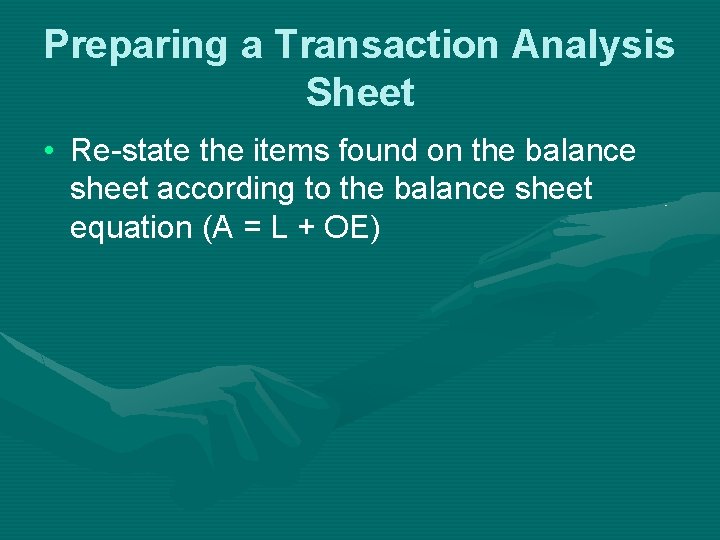 Preparing a Transaction Analysis Sheet

• Re-state the items found on the balance sheet according to the balance sheet equation (A = L + OE)